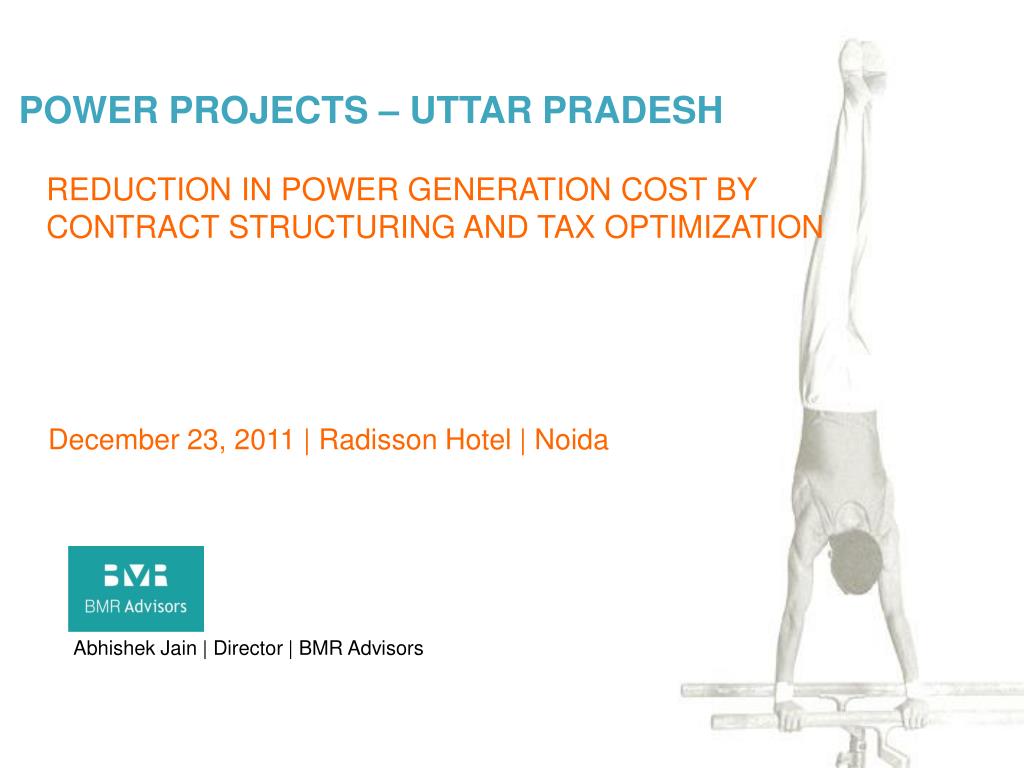 POWER PROJECTS – UTTAR PRADESH

REDUCTION IN POWER GENERATION COST BY CONTRACT STRUCTURING AND TAX OPTIMIZATION

December 23, 2011 | Radisson Hotel | Noida

BMR
BMR Advisors

Abhishek Jain | Director | BMR Advisors